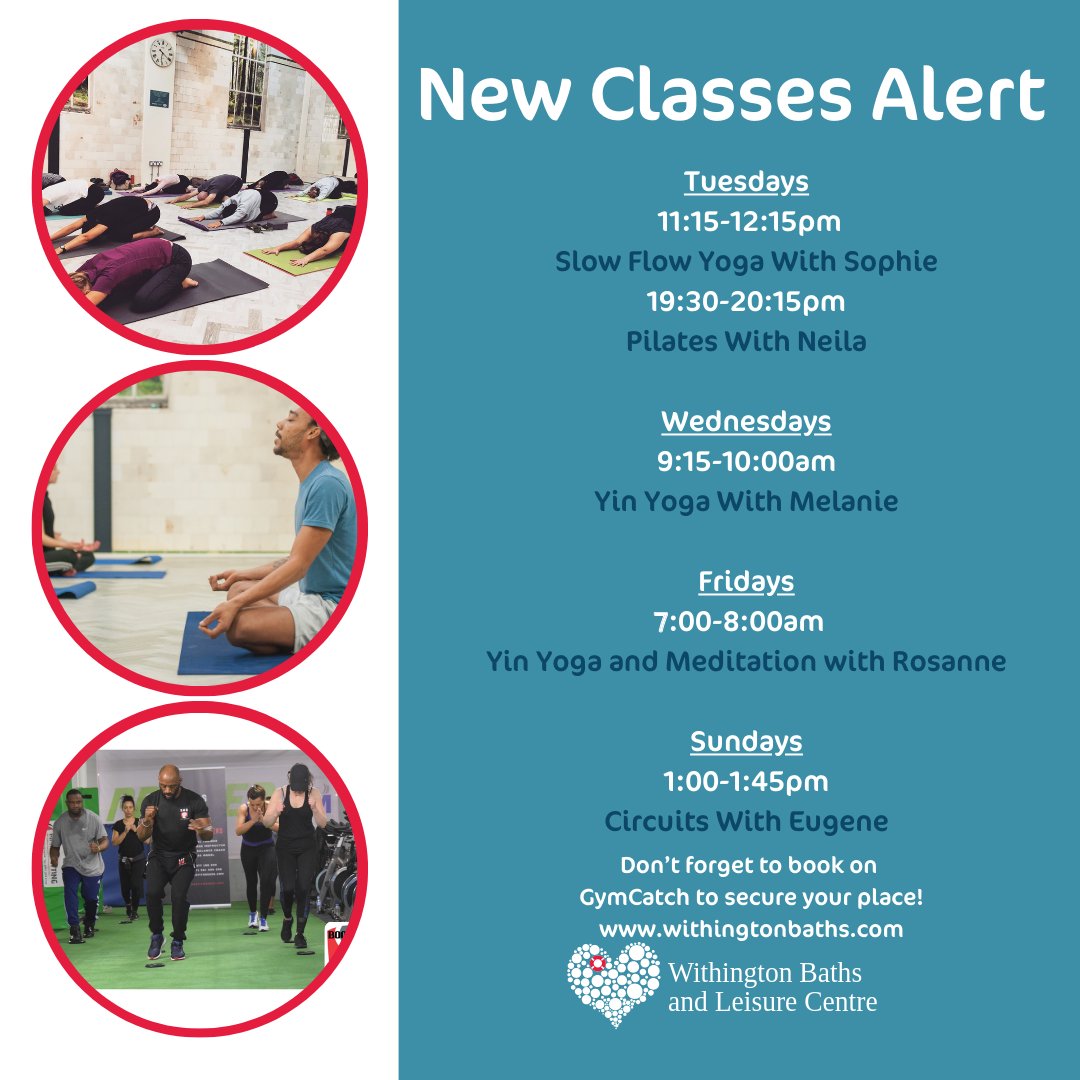 New Classes Alert

Tuesdays
11:15-12:15pm
Slow Flow Yoga With Sophie
19:30-20:15pm
Pilates With Neila

Wednesdays
9:15-10:00am
Yin Yoga With Melanie

Fridays
7:00-8:00am
Yin Yoga and Meditation with Rosanne

Sundays
1:00-1:45pm
Circuits With Eugene

Don't forget to book on GymCatch to secure your place!
www.withingtonbaths.com

Withington Baths and Leisure Centre